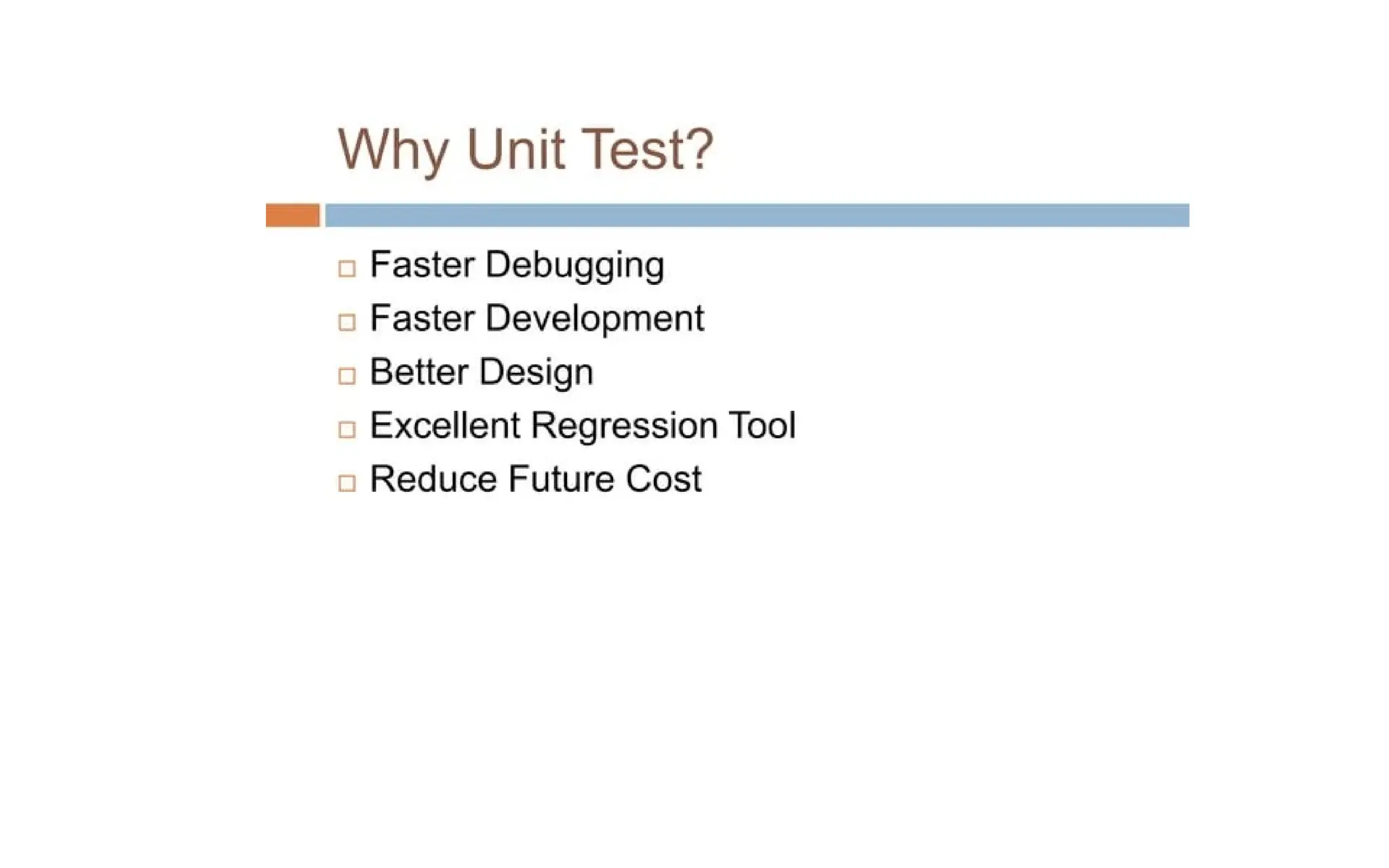 Why Unit Test?

□ Faster Debugging
□ Faster Development
□ Better Design
□ Excellent Regression Tool
□ Reduce Future Cost